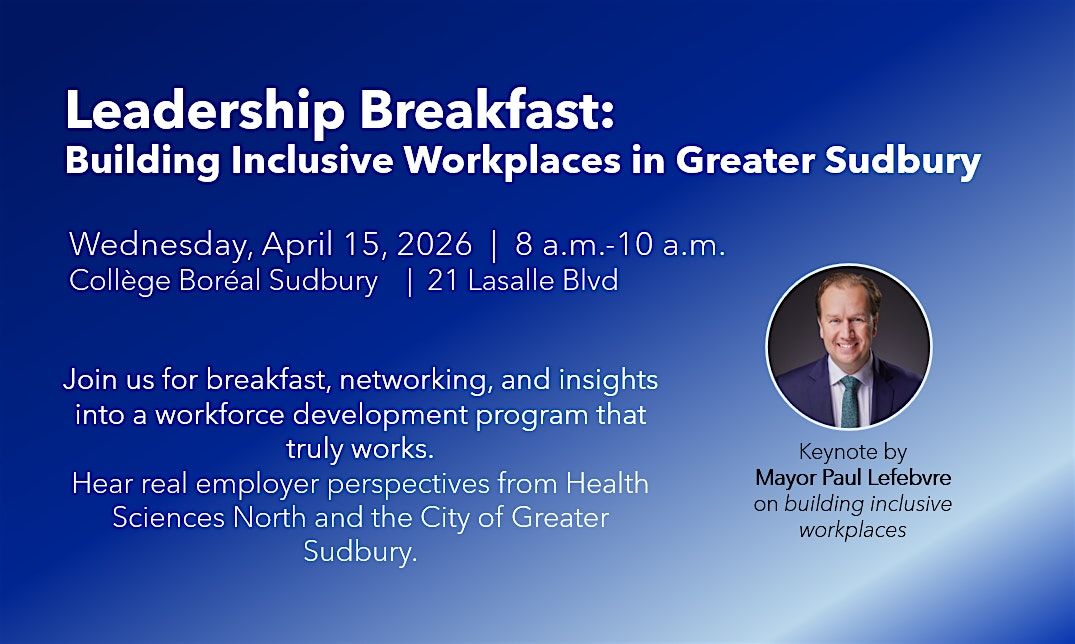 Leadership Breakfast:
Building Inclusive Workplaces in Greater Sudbury

Wednesday, April 15, 2026 | 8 a.m.-10 a.m.
Collège Boréal Sudbury | 21 Lasalle Blvd

Join us for breakfast, networking, and insights into a workforce development program that truly works.
Hear real employer perspectives from Health Sciences North and the City of Greater Sudbury.

Keynote by
Mayor Paul Lefebvre
on building inclusive workplaces